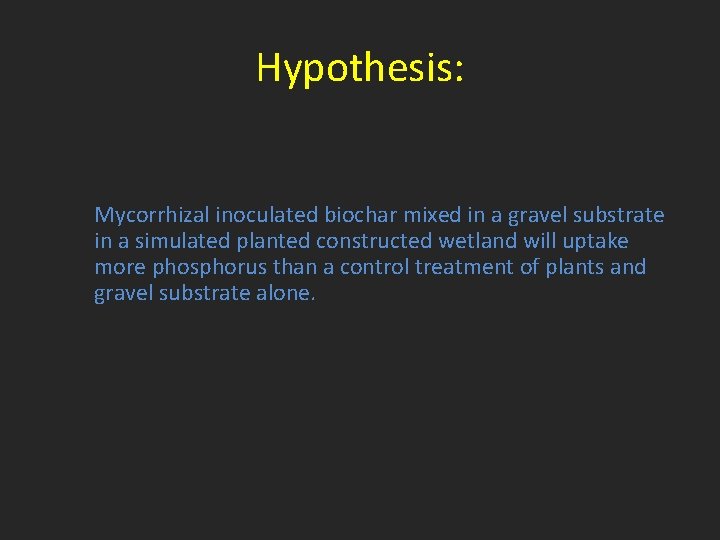 Hypothesis:

Mycorrhizal inoculated biochar mixed in a gravel substrate in a simulated planted constructed wetland will uptake more phosphorus than a control treatment of plants and gravel substrate alone.